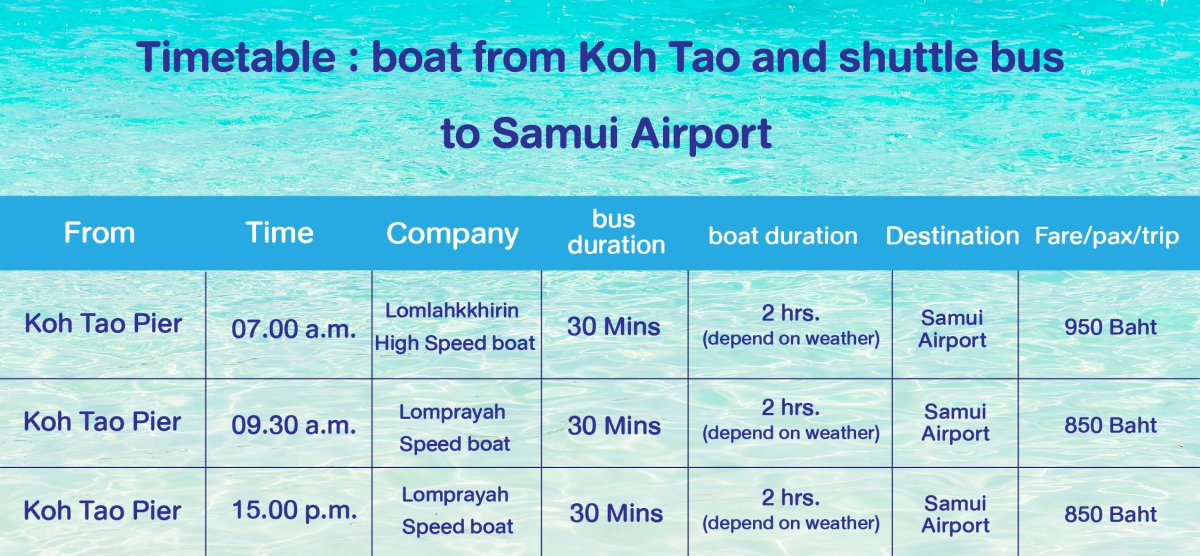 Timetable : boat from Koh Tao and shuttle bus to Samui Airport

| From | Time | Company | bus duration | boat duration | Destination | Fare/pax/trip |
|---|---|---|---|---|---|---|
| Koh Tao Pier | 07.00 a.m. | Lomlahkkhirin High Speed boat | 30 Mins | 2 hrs. (depend on weather) | Samui Airport | 950 Baht |
| Koh Tao Pier | 09.30 a.m. | Lomprayah Speed boat | 30 Mins | 2 hrs. (depend on weather) | Samui Airport | 850 Baht |
| Koh Tao Pier | 15.00 p.m. | Lomprayah Speed boat | 30 Mins | 2 hrs. (depend on weather) | Samui Airport | 850 Baht |